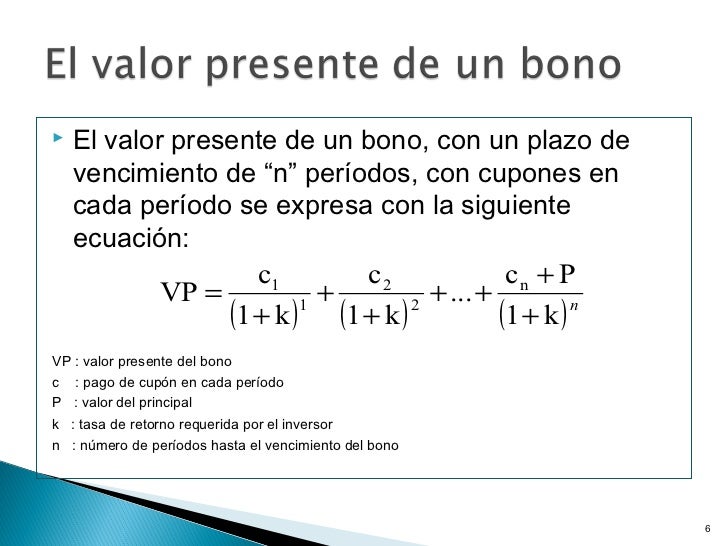 El valor presente de un bono

El valor presente de un bono, con un plazo de vencimiento de “n” períodos, con cupones en cada período se expresa con la siguiente ecuación:

$VP = \frac{c_1}{(1+k)^1} + \frac{c_2}{(1+k)^2} + ... + \frac{c_n + P}{(1+k)^n}$

VP : valor presente del bono
c : pago de cupón en cada período
P : valor del principal
k : tasa de retorno requerida por el inversor
n : número de períodos hasta el vencimiento del bono

6